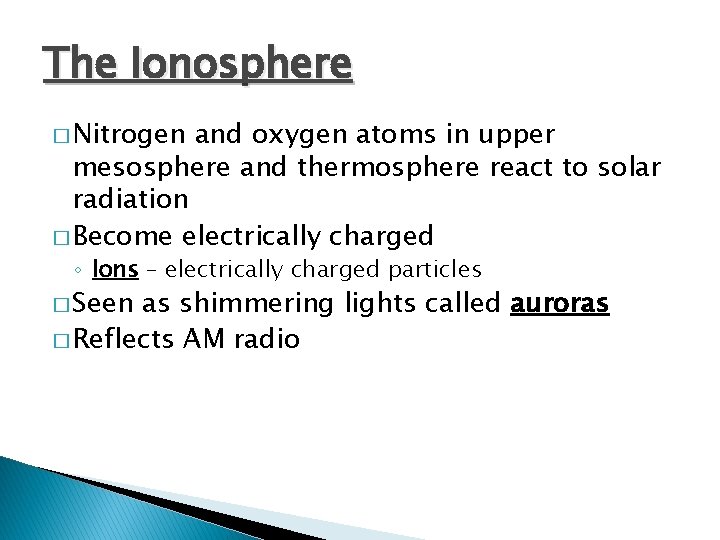 The Ionosphere

□ Nitrogen and oxygen atoms in upper mesosphere and thermosphere react to solar radiation

□ Become electrically charged

◦ Ions – electrically charged particles

□ Seen as shimmering lights called auroras

□ Reflects AM radio